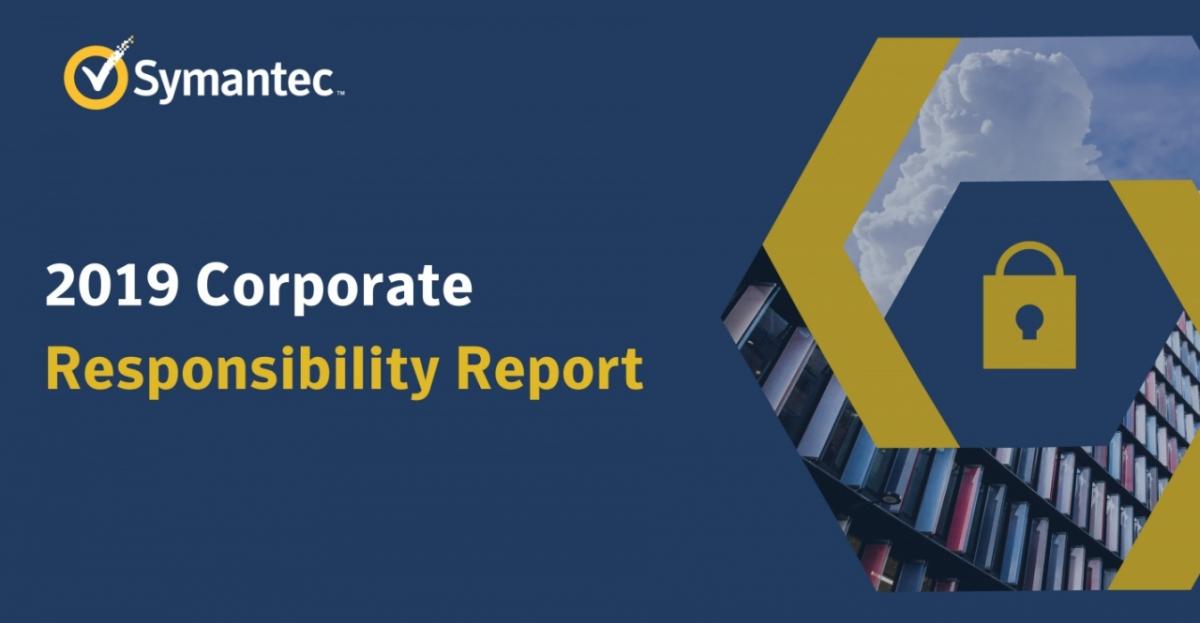 Symantec™

2019 Corporate
Responsibility Report